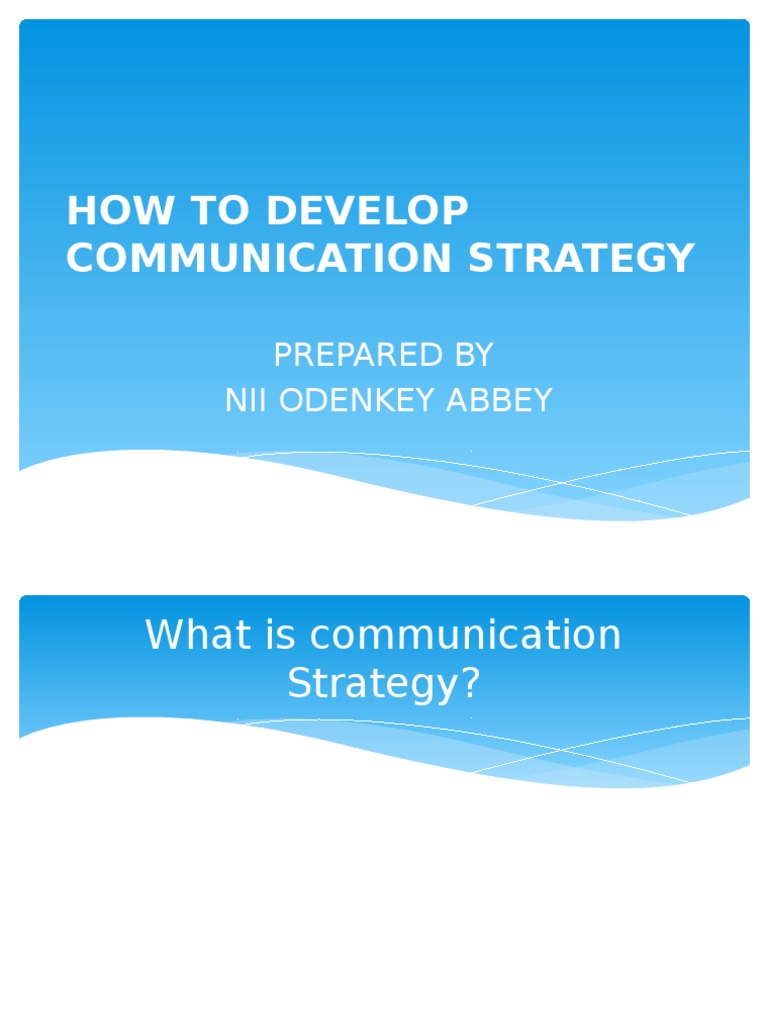 HOW TO DEVELOP COMMUNICATION STRATEGY

PREPARED BY
NII ODENKEY ABBEY

What is communication Strategy?